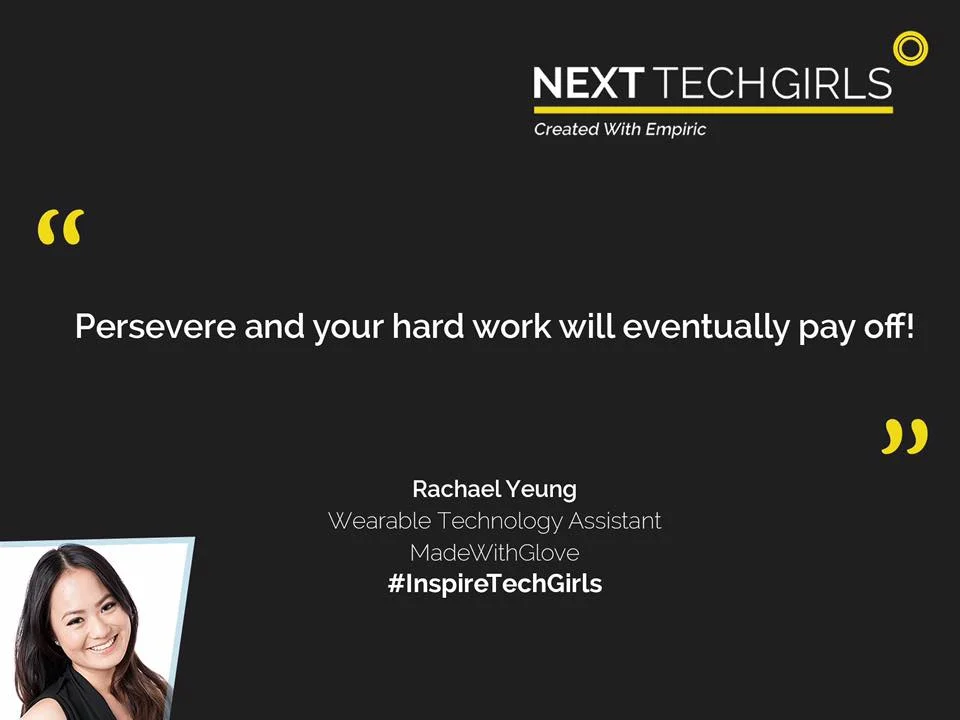 NEXT TECHGIRLS
Created With Empiric

“

Persevere and your hard work will eventually pay off!

”

Rachael Yeung
Wearable Technology Assistant
MadeWithGlove
#InspireTechGirls